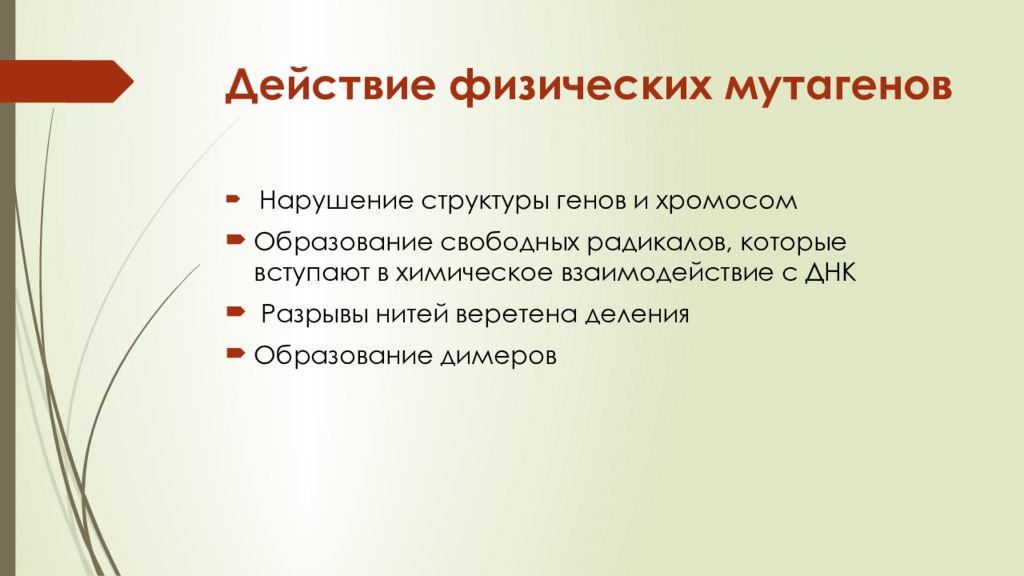 Действие физических мутагенов

Нарушение структуры генов и хромосом

Образование свободных радикалов, которые вступают в химическое взаимодействие с ДНК

Разрывы нитей веретена деления

Образование димеров